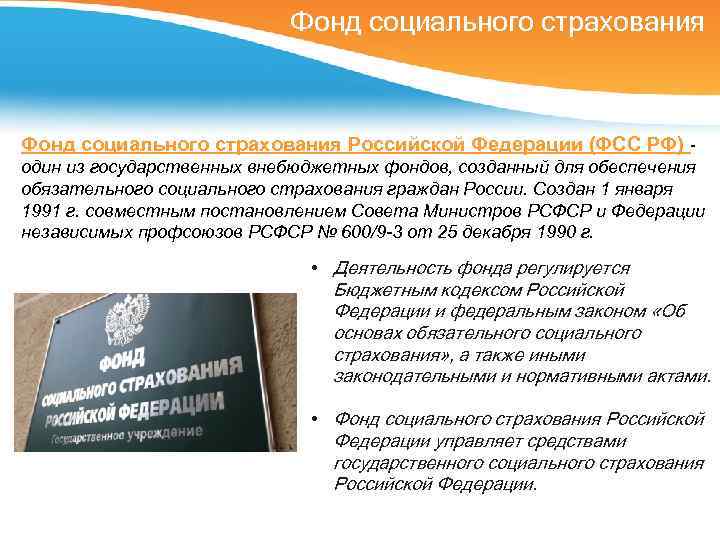 Фонд социального страхования

Фонд социального страхования Российской Федерации (ФСС РФ) - один из государственных внебюджетных фондов, созданный для обеспечения обязательного социального страхования граждан России. Создан 1 января 1991 г. совместным постановлением Совета Министров РСФСР и Федерации независимых профсоюзов РСФСР № 600/9-3 от 25 декабря 1990 г.

ФОНД СОЦИАЛЬНОГО СТРАХОВАНИЯ РОССИЙСКОЙ ФЕДЕРАЦИИ Государственное учреждение

• Деятельность фонда регулируется Бюджетным кодексом Российской Федерации и федеральным законом «Об основах обязательного социального страхования», а также иными законодательными и нормативными актами.

• Фонд социального страхования Российской Федерации управляет средствами государственного социального страхования Российской Федерации.